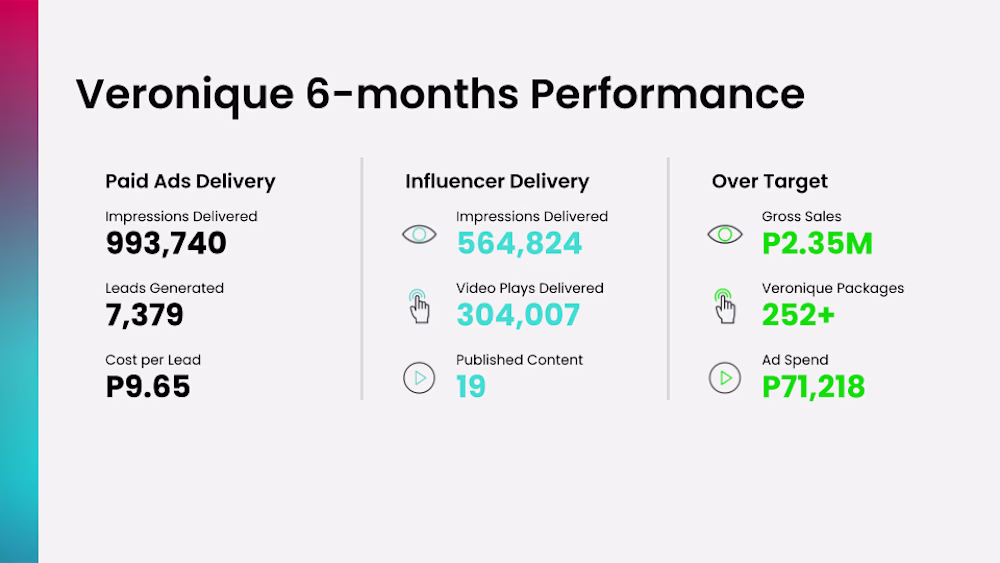 Veronique 6-months Performance

Paid Ads Delivery

Impressions Delivered
993,740

Leads Generated
7,379

Cost per Lead
P9.65

Influencer Delivery

Impressions Delivered
564,824

Video Plays Delivered
304,007

Published Content
19

Over Target

Gross Sales
P2.35M

Veronique Packages
252+

Ad Spend
P71,218